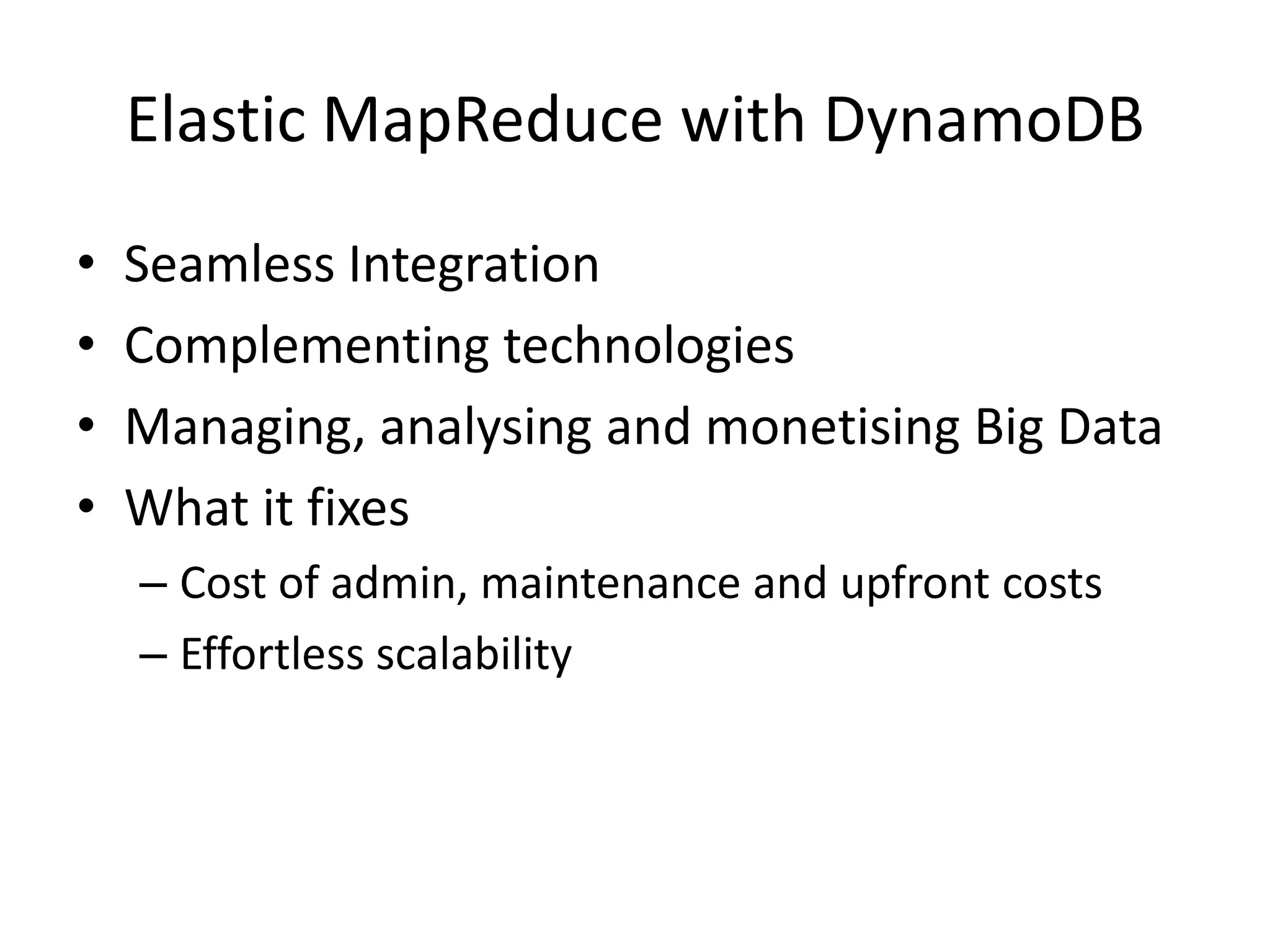 Elastic MapReduce with DynamoDB

• Seamless Integration
• Complementing technologies
• Managing, analysing and monetising Big Data
• What it fixes
– Cost of admin, maintenance and upfront costs
– Effortless scalability